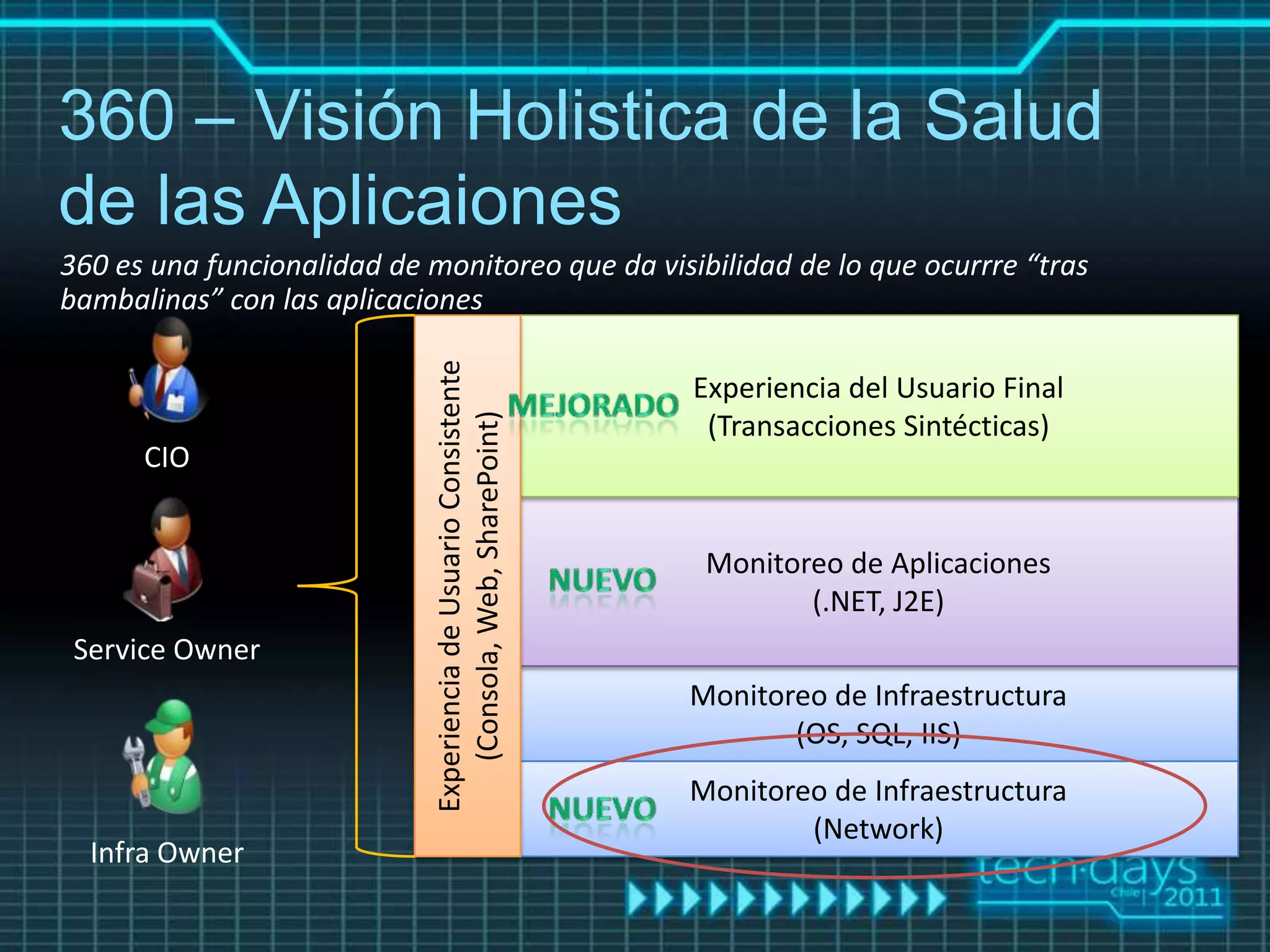 360 – Visión Holistica de la Salud de las Aplicaiones

360 es una funcionalidad de monitoreo que da visibilidad de lo que ocurrre "tras bambalinas" con las aplicaciones

CIO

Service Owner

Infra Owner

Experiencia de Usuario Consistente (Consola, Web, SharePoint)

MEJORADO

Experiencia del Usuario Final (Transacciones Sintécticas)

NUEVO

Monitoreo de Aplicaciones (.NET, J2E)

Monitoreo de Infraestructura (OS, SQL, IIS)

NUEVO

Monitoreo de Infraestructura (Network)

tech·days Chile 2011